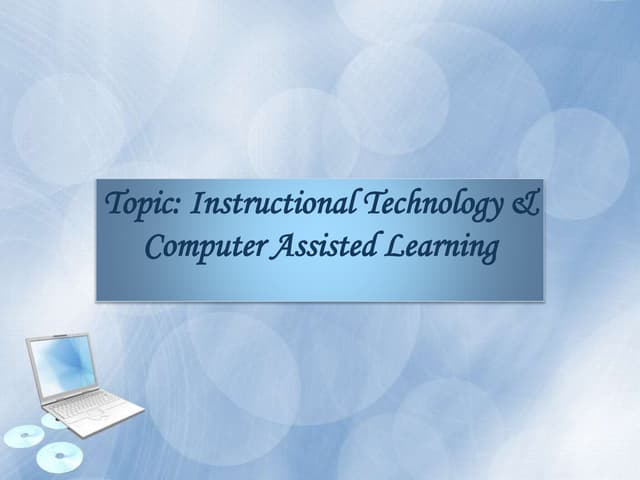 Topic: Instructional Technology & Computer Assisted Learning